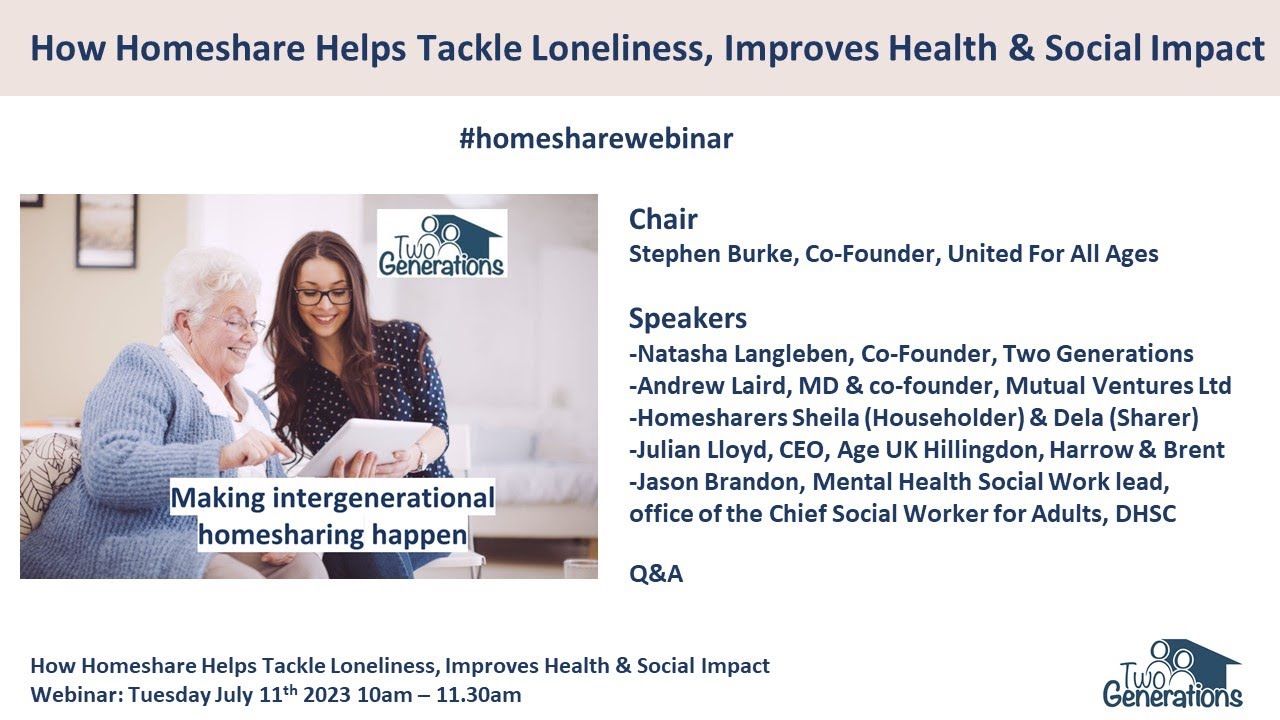 How Homeshare Helps Tackle Loneliness, Improves Health & Social Impact

#homesharewebinar

Two Generations

Making intergenerational homesharing happen

Chair
Stephen Burke, Co-Founder, United For All Ages

Speakers
-Natasha Langleben, Co-Founder, Two Generations
-Andrew Laird, MD & co-founder, Mutual Ventures Ltd
-Homesharers Sheila (Householder) & Dela (Sharer)
-Julian Lloyd, CEO, Age UK Hillingdon, Harrow & Brent
-Jason Brandon, Mental Health Social Work lead, office of the Chief Social Worker for Adults, DHSC

Q&A

How Homeshare Helps Tackle Loneliness, Improves Health & Social Impact
Webinar: Tuesday July 11$^{th}$ 2023 10am – 11.30am

Two Generations